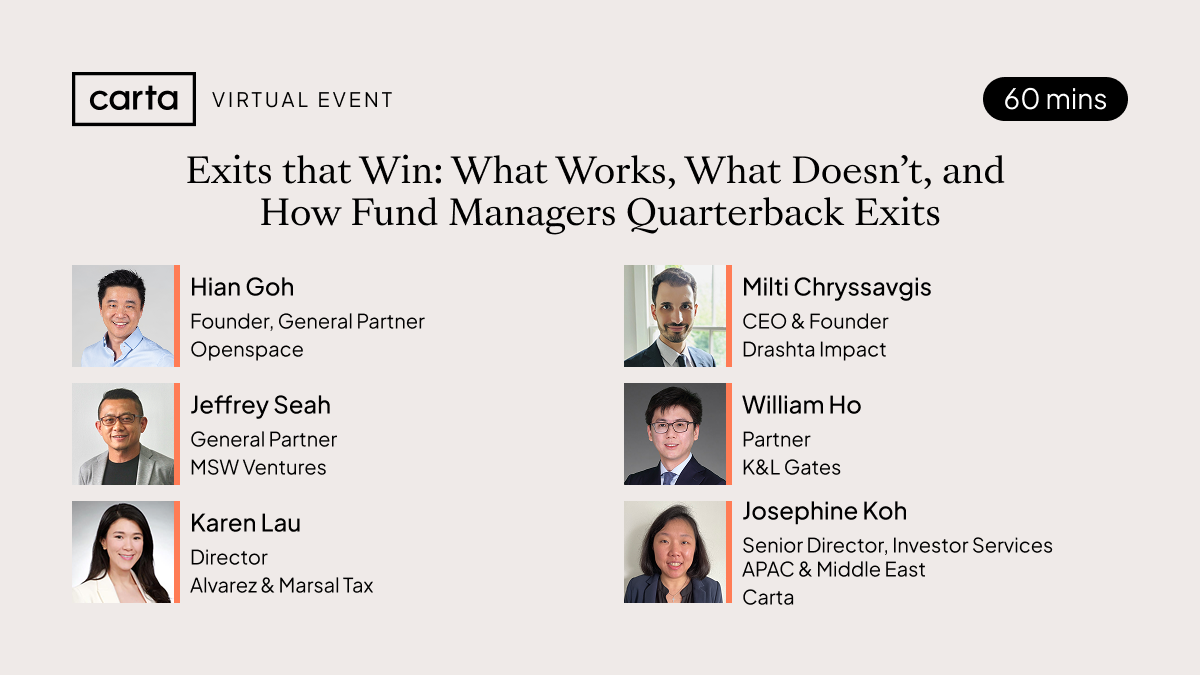 carta VIRTUAL EVENT

60 mins

Exits that Win: What Works, What Doesn't, and How Fund Managers Quarterback Exits

Hian Goh
Founder, General Partner
Openspace

Jeffrey Seah
General Partner
MSW Ventures

Karen Lau
Director
Alvarez & Marsal Tax

Milti Chryssavgis
CEO & Founder
Drashta Impact

William Ho
Partner
K&L Gates

Josephine Koh
Senior Director, Investor Services
APAC & Middle East
Carta